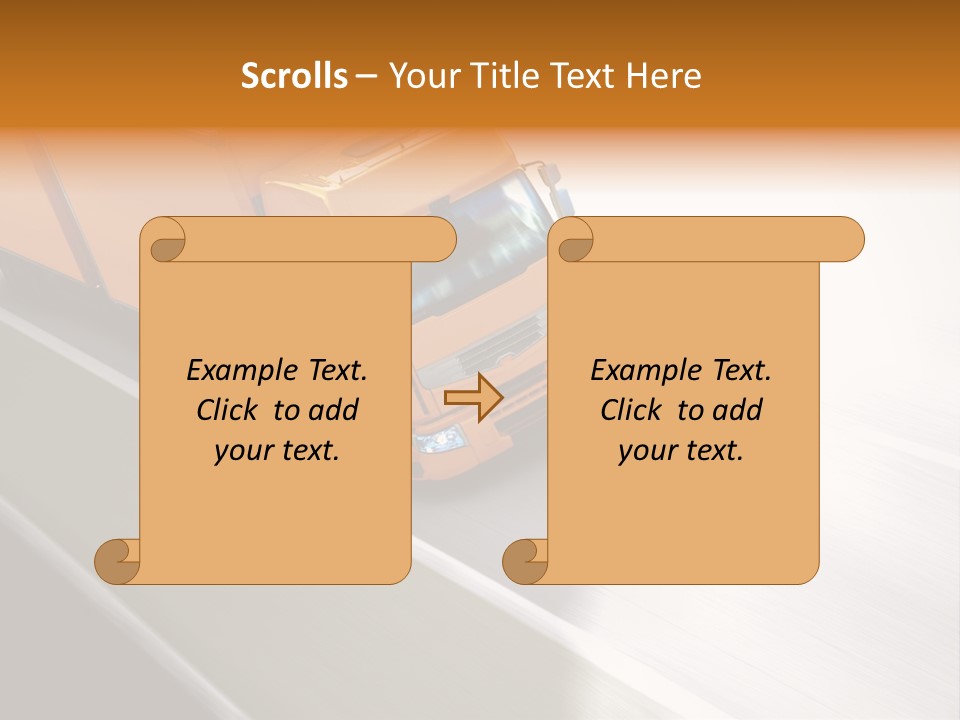 Scrolls – Your Title Text Here

Example Text. Click to add your text.

Example Text. Click to add your text.